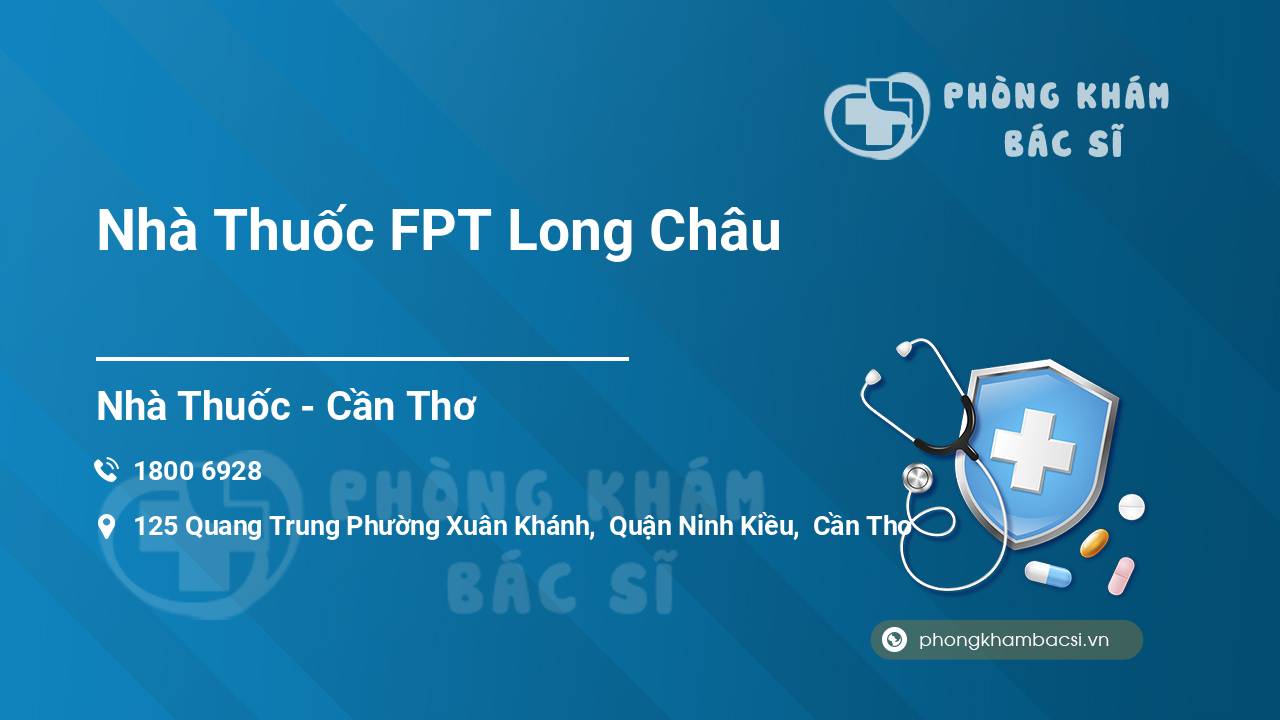 PHÒNG KHÁM BÁC SĨ

Nhà Thuốc FPT Long Châu

Nhà Thuốc - Cần Thơ

1800 6928

125 Quang Trung Phường Xuân Khánh, Quận Ninh Kiều, Cần Thơ

PHÒNG KHÁM BÁC SĨ

phongkhambacsi.vn